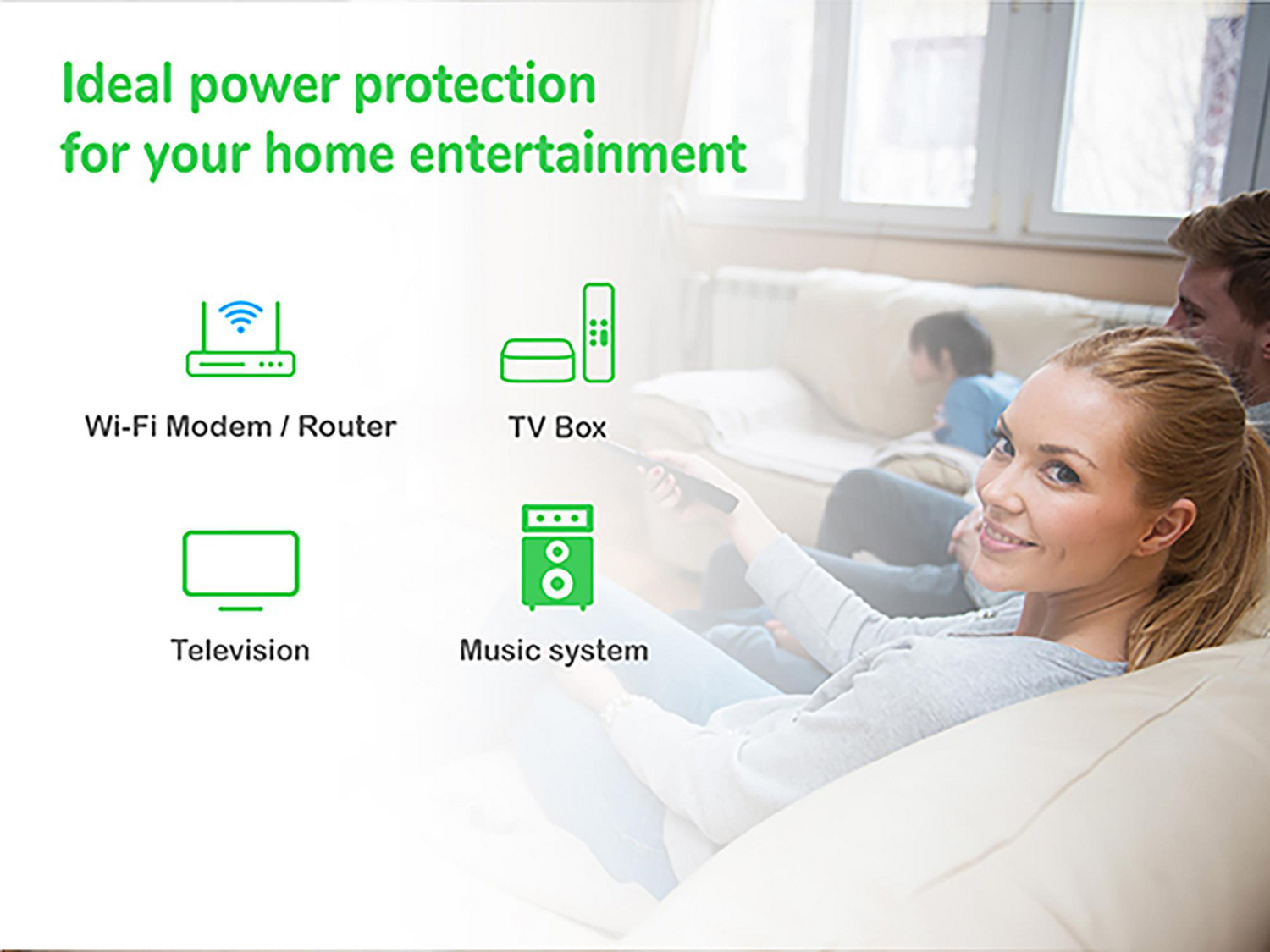 Ideal power protection for your home entertainment

Wi-Fi Modem / Router

TV Box

Television

Music system